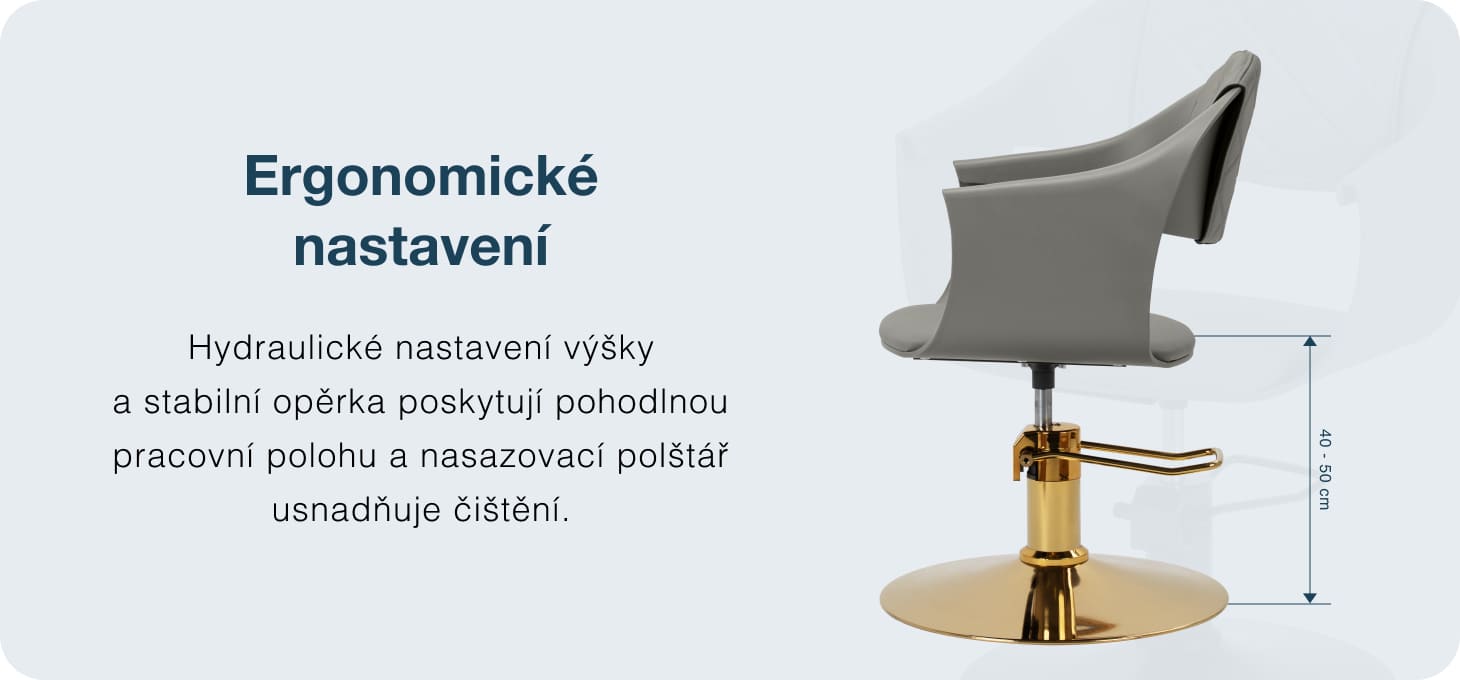 Ergonomické nastavení

Hydraulické nastavení výšky a stabilní opěrka poskytují pohodlnou pracovní polohu a nasazovací polštář usnadňuje čištění.

40 - 50 cm